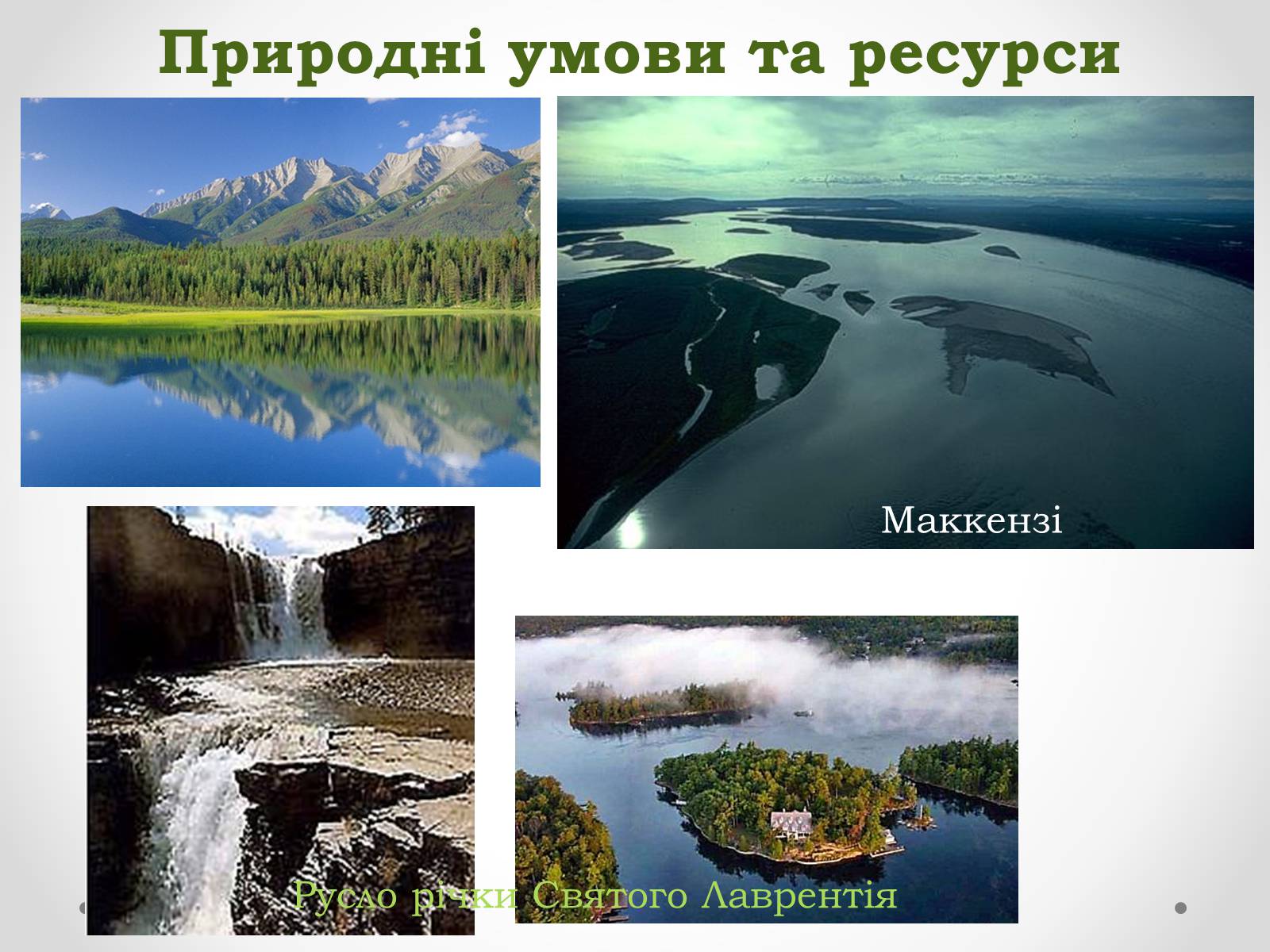 Природні умови та ресурси

Маккензі

Русло річки Святого Лаврентія